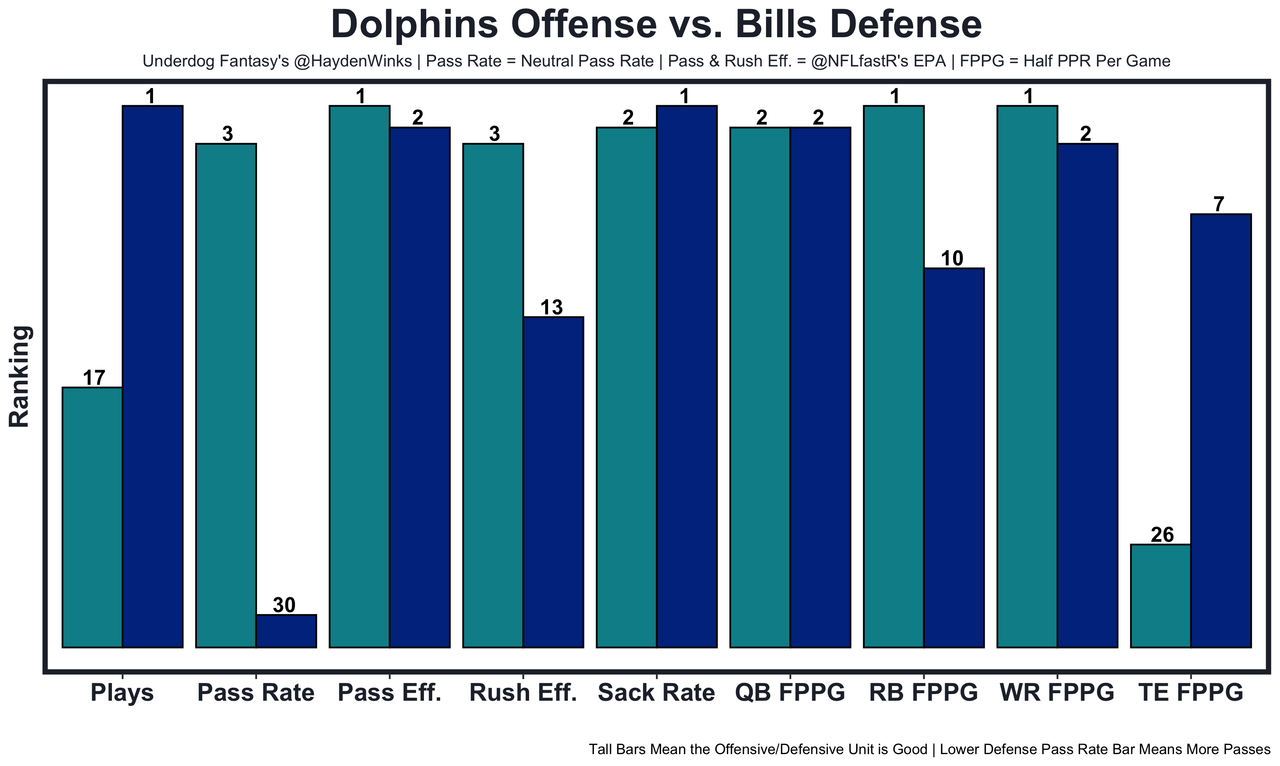 Dolphins Offense vs. Bills Defense

Underdog Fantasy's @HaydenWinks | Pass Rate = Neutral Pass Rate | Pass & Rush Eff. = @NFLfastR's EPA | FPPG = Half PPR Per Game

Ranking

17 1 3 30 1 2 3 13 2 1 2 2 1 10 1 2 26 7

Plays Pass Rate Pass Eff. Rush Eff. Sack Rate QB FPPG RB FPPG WR FPPG TE FPPG

Tall Bars Mean the Offensive/Defensive Unit is Good | Lower Defense Pass Rate Bar Means More Passes